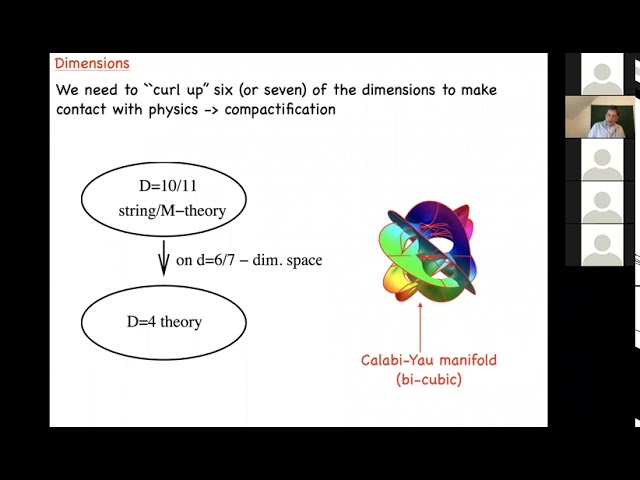 Dimensions

We need to ``curl up" six (or seven) of the dimensions to make contact with physics -> compactification

D=10/11
string/M–theory

on d=6/7 – dim. space

D=4 theory

Calabi-Yau manifold
(bi-cubic)